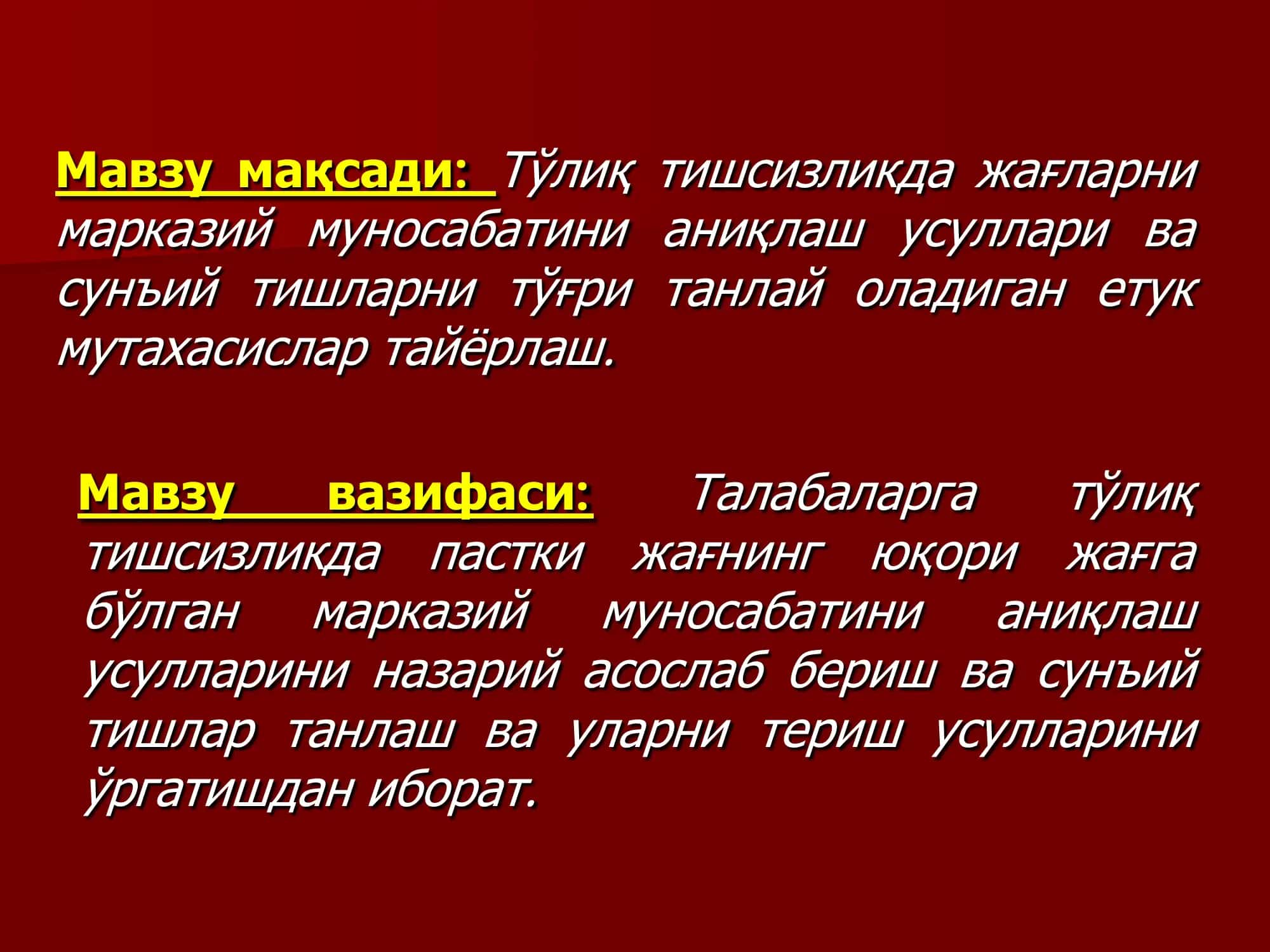 Мавзу мақсади: Тўлиқ тишсизликда жағларни марказий муносабатини аниқлаш усуллари ва сунъий тишларни тўғри танлай оладиган етук мутахасислар тайёрлаш.

Мавзу вазифаси: Талабаларга тўлиқ тишсизликда пастки жағнинг юқори жағга бўлган марказий муносабатини аниқлаш усулларини назарий асослаб бериш ва сунъий тишлар танлаш ва уларни териш усулларини ўргатишдан иборат.